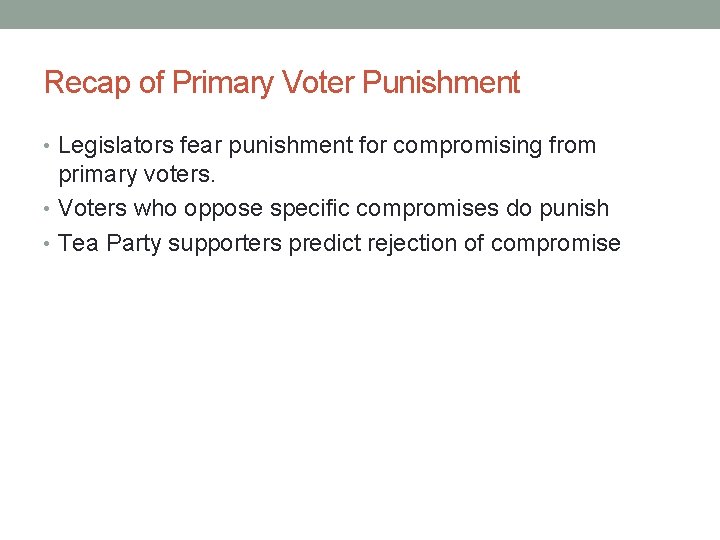 Recap of Primary Voter Punishment

• Legislators fear punishment for compromising from primary voters.
• Voters who oppose specific compromises do punish
• Tea Party supporters predict rejection of compromise